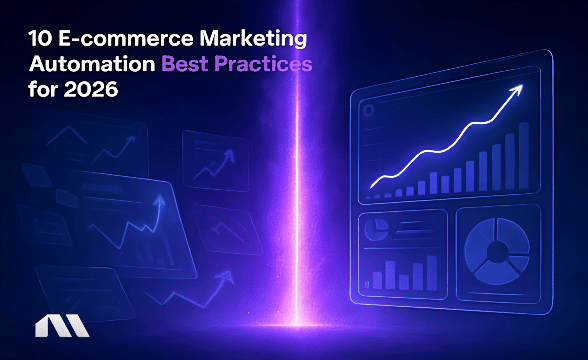 10 E-commerce Marketing Automation Best Practices for 2026